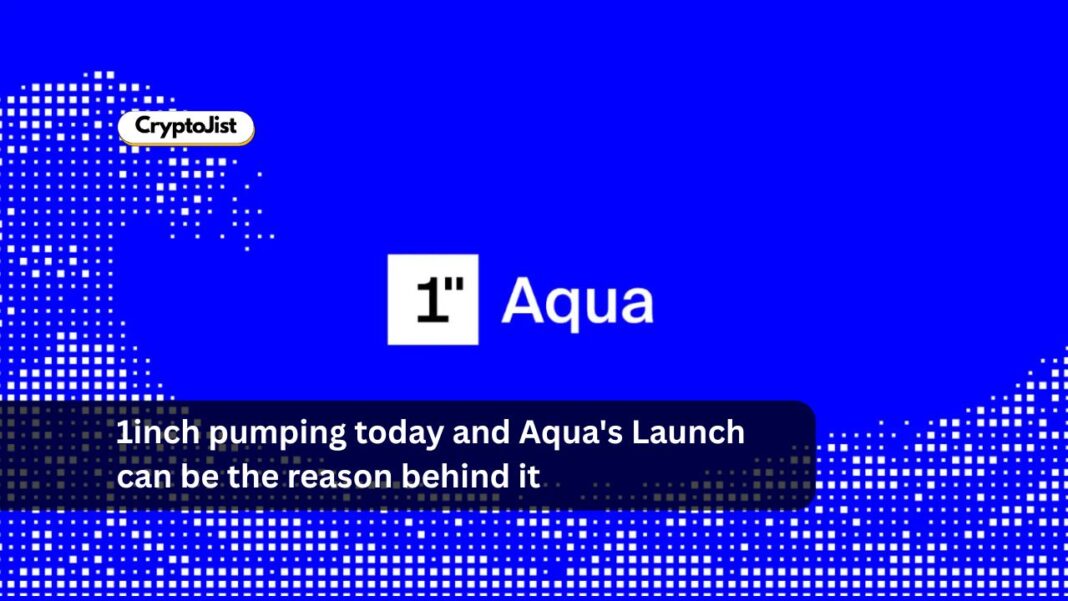 CryptoJist

1" Aqua

1inch pumping today and Aqua's Launch can be the reason behind it